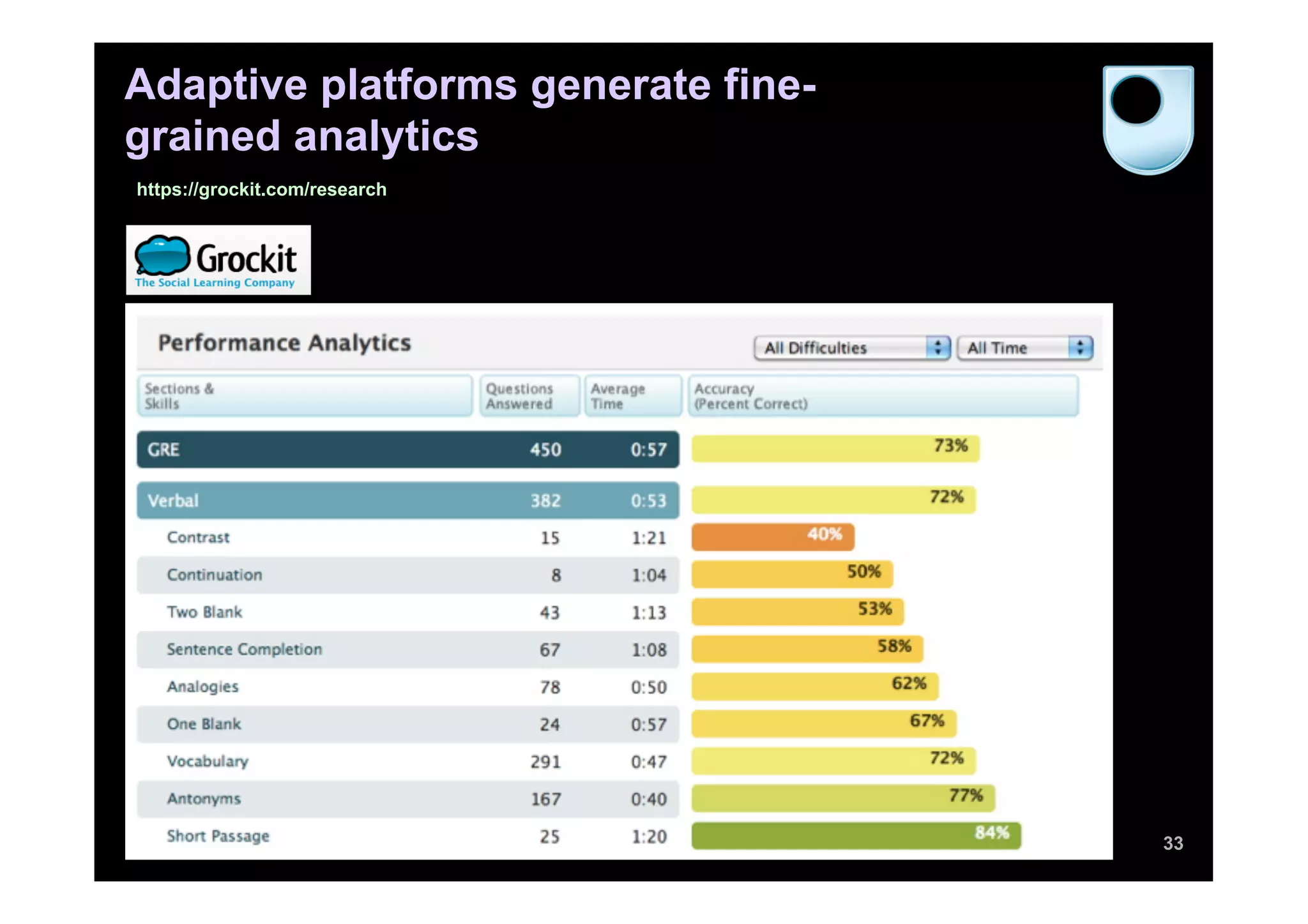 Adaptive platforms generate fine-grained analytics

https://grockit.com/research

Grockit
The Social Learning Company

Performance Analytics

All Difficulties
All Time

| Sections & Skills | Questions Answered | Average Time | Accuracy (Percent Correct) |
|---|---|---|---|
| GRE | 450 | 0:57 | 73% |
| Verbal | 382 | 0:53 | 72% |
| Contrast | 15 | 1:21 | 40% |
| Continuation | 8 | 1:04 | 50% |
| Two Blank | 43 | 1:13 | 53% |
| Sentence Completion | 67 | 1:08 | 58% |
| Analogies | 78 | 0:50 | 62% |
| One Blank | 24 | 0:57 | 67% |
| Vocabulary | 291 | 0:47 | 72% |
| Antonyms | 167 | 0:40 | 77% |
| Short Passage | 25 | 1:20 | 84% |

33